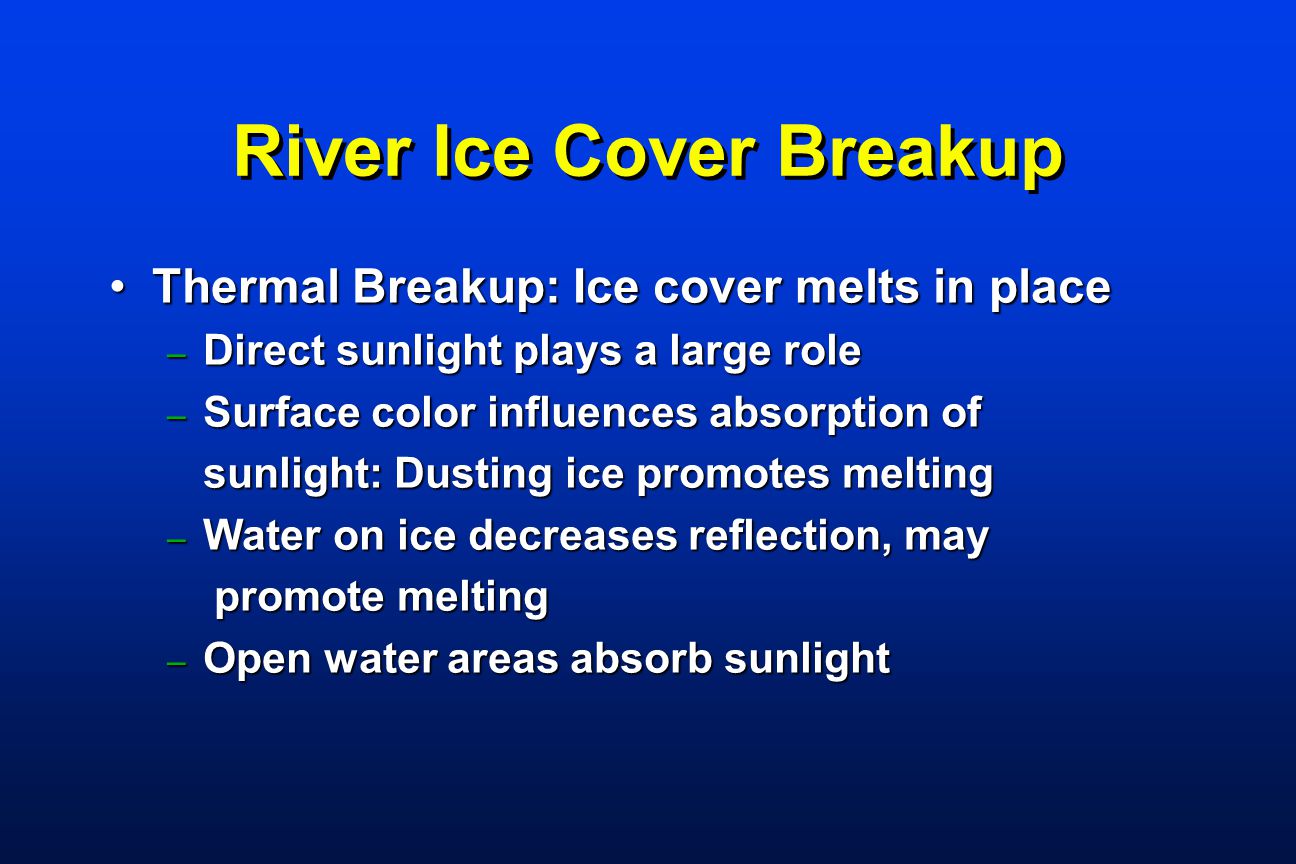 River Ice Cover Breakup

• Thermal Breakup: Ice cover melts in place
– Direct sunlight plays a large role
– Surface color influences absorption of sunlight: Dusting ice promotes melting
– Water on ice decreases reflection, may promote melting
– Open water areas absorb sunlight